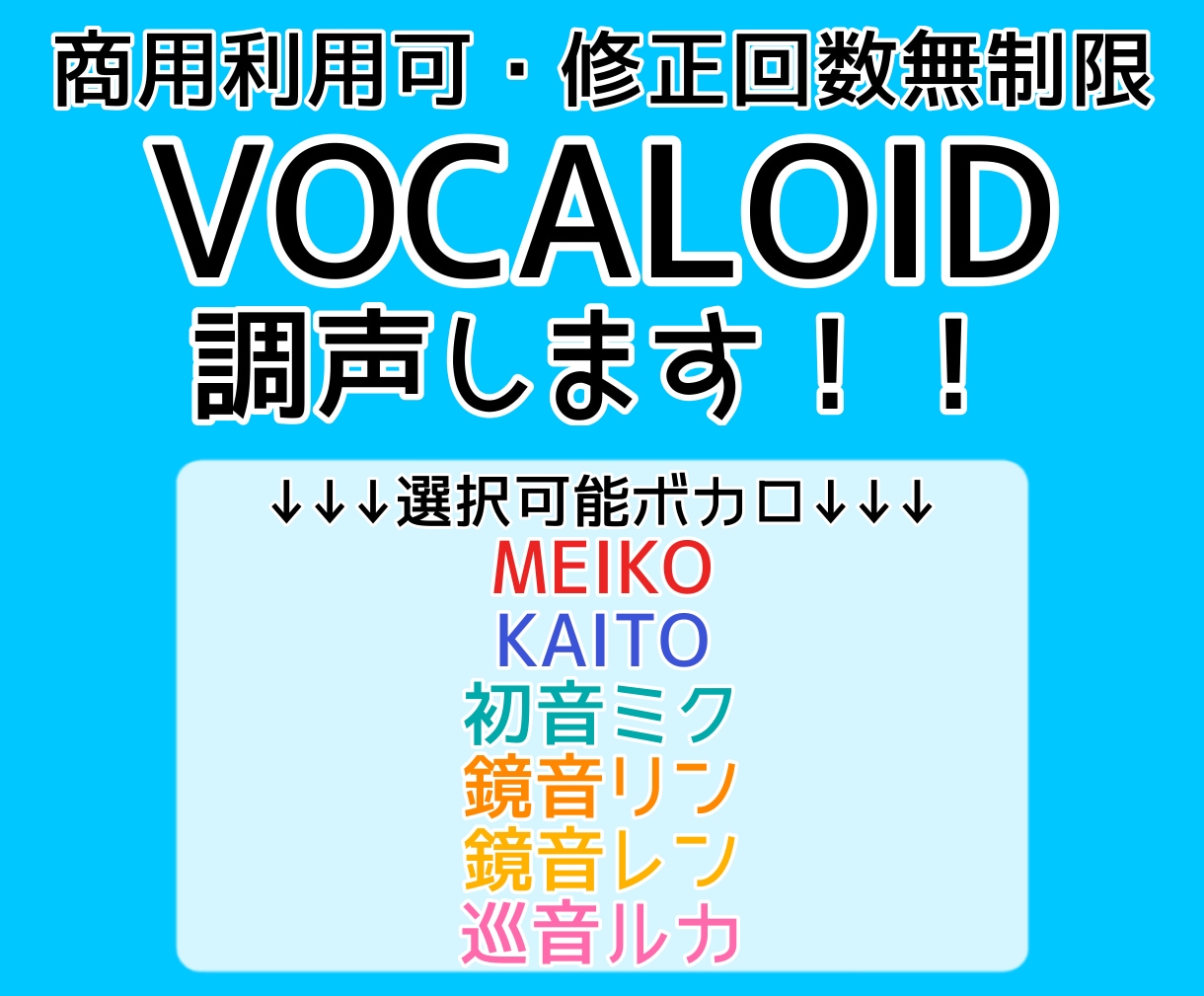 商用利用可・修正回数無制限
VOCALOID
調声します！！

↓↓↓選択可能ボカロ↓↓↓
MEIKO
KAITO
初音ミク
鏡音リン
鏡音レン
巡音ルカ